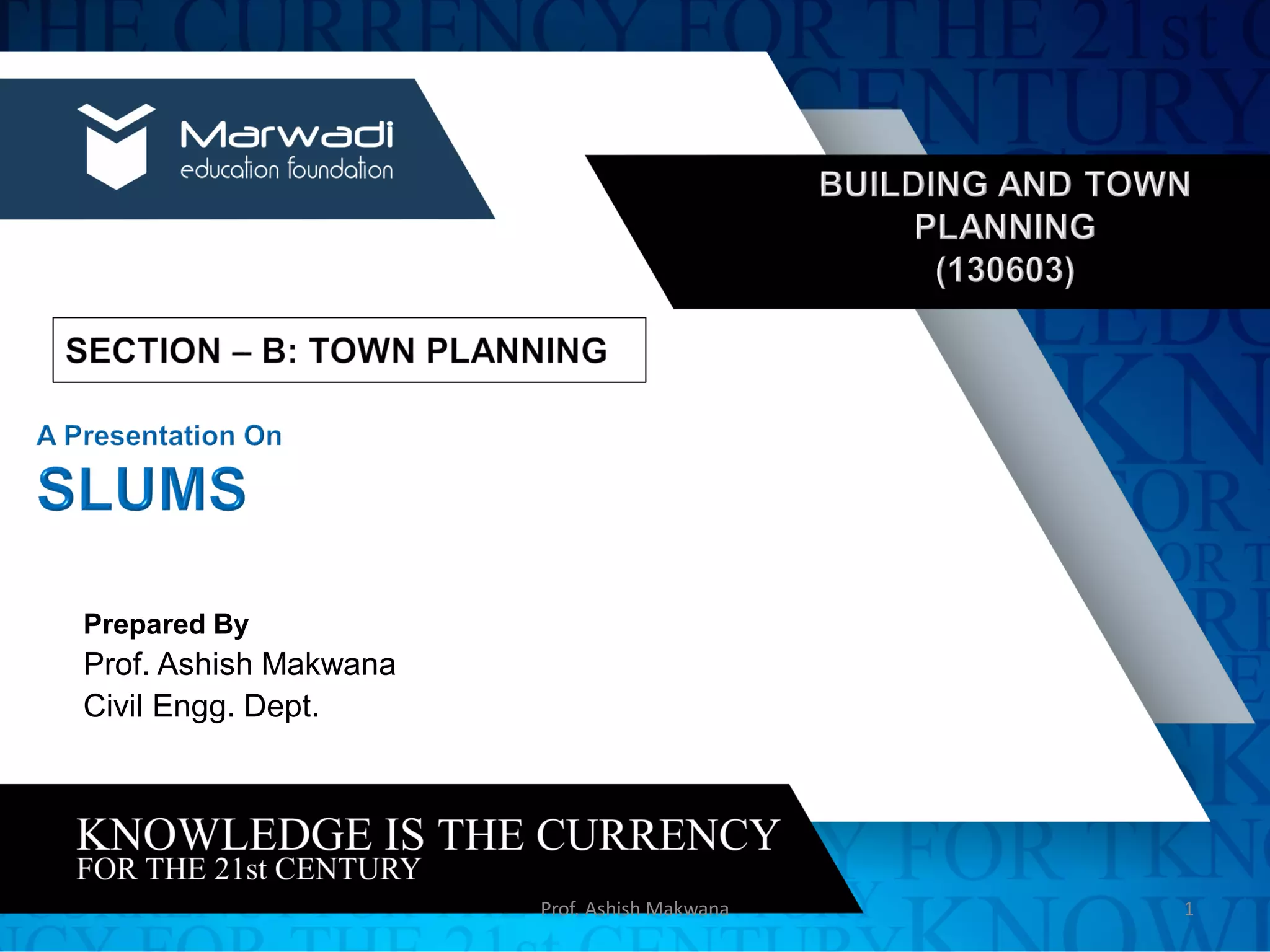 Marwadi
education foundation

BUILDING AND TOWN PLANNING
(130603)

SECTION – B: TOWN PLANNING

A Presentation On
SLUMS

Prepared By
Prof. Ashish Makwana
Civil Engg. Dept.

KNOWLEDGE IS THE CURRENCY
FOR THE 21st CENTURY

Prof. Ashish Makwana

1